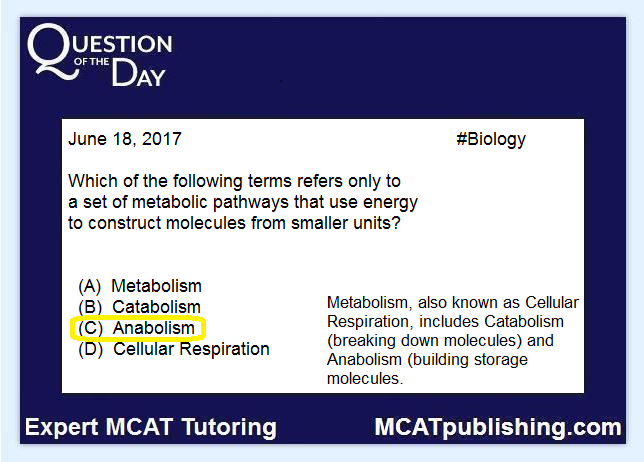 QUESTION OF THE DAY

June 18, 2017 #Biology

Which of the following terms refers only to a set of metabolic pathways that use energy to construct molecules from smaller units?

(A) Metabolism
(B) Catabolism
(C) Anabolism
(D) Cellular Respiration

Metabolism, also known as Cellular Respiration, includes Catabolism (breaking down molecules) and Anabolism (building storage molecules.

Expert MCAT Tutoring MCATpublishing.com